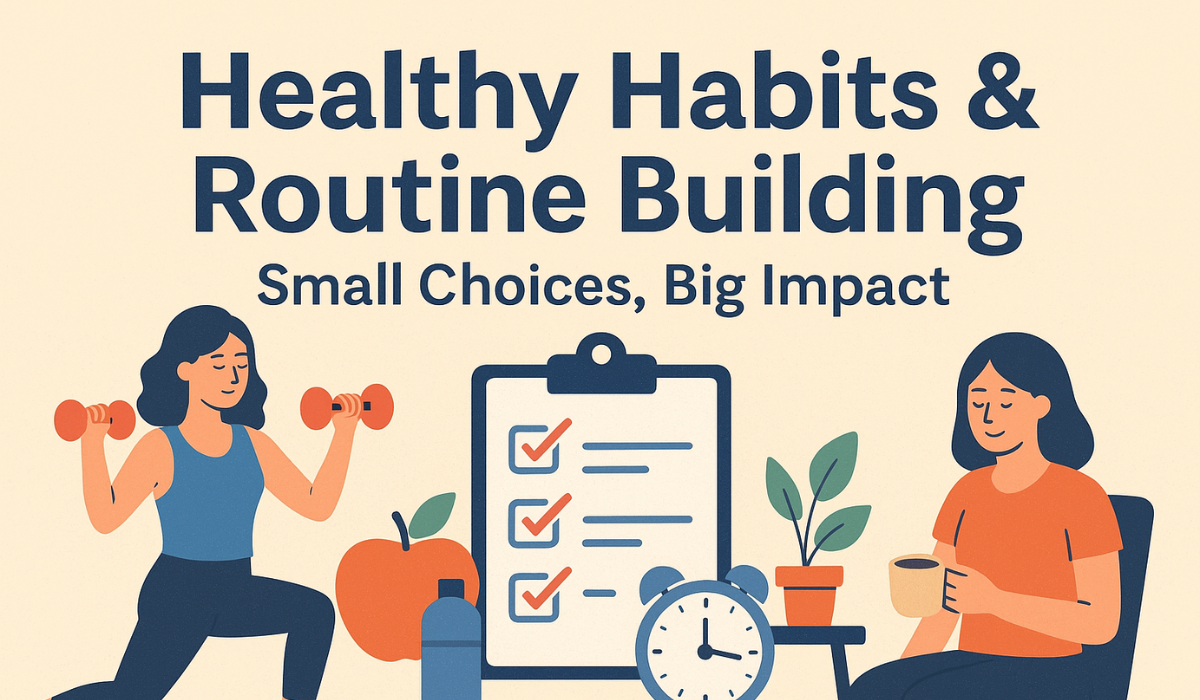 Healthy Habits & Routine Building
Small Choices, Big Impact